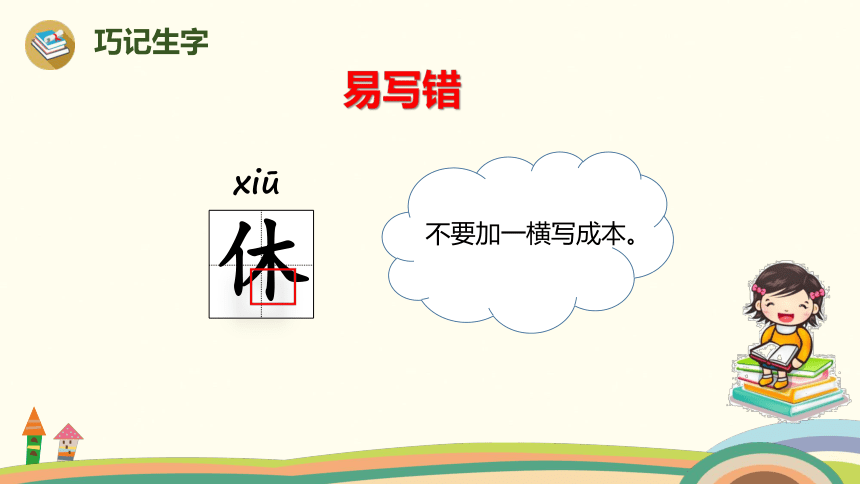 巧记生字

易写错

xiū

休

不要加一横写成本。